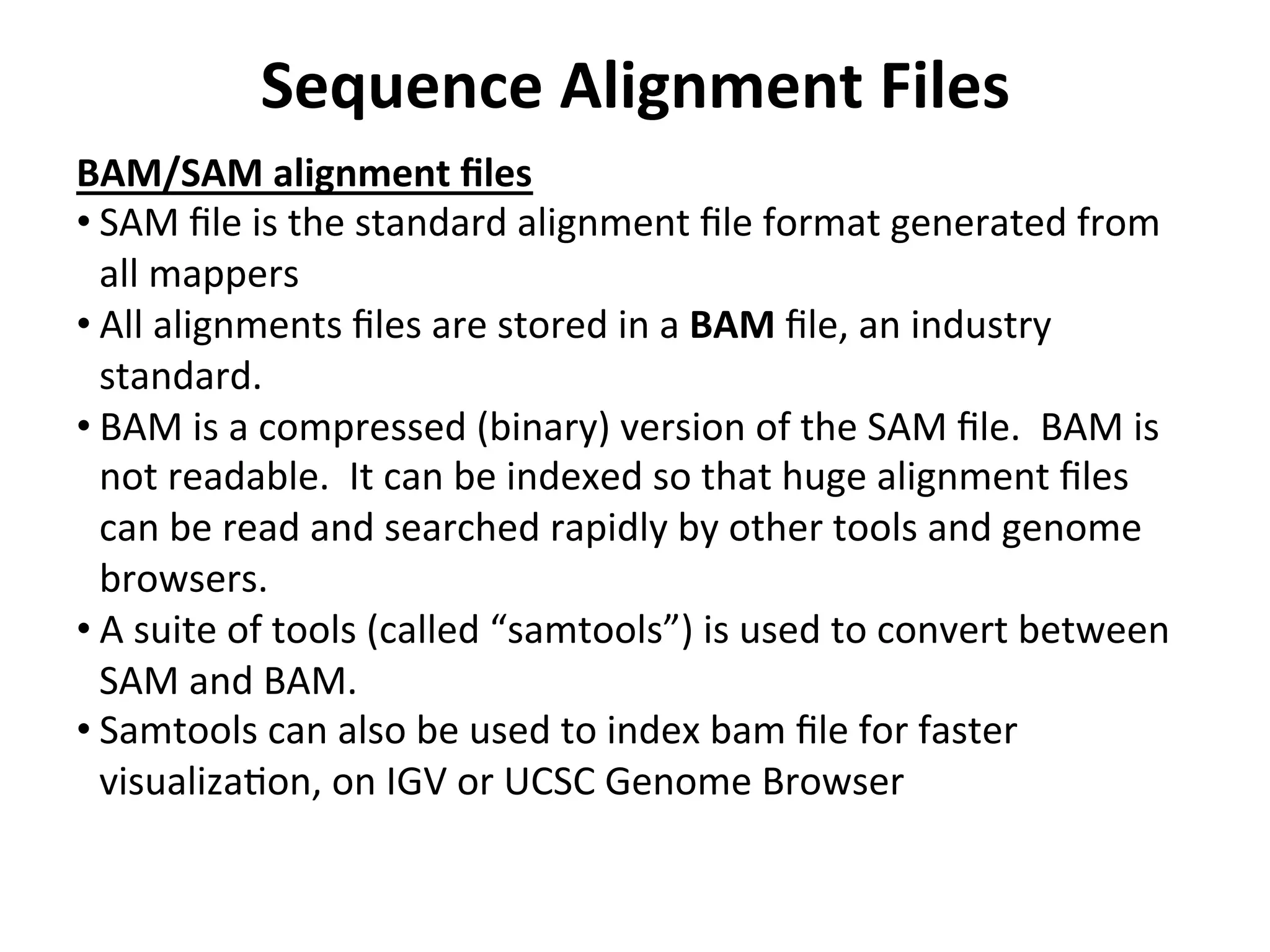 Sequence Alignment Files

BAM/SAM alignment files

• SAM file is the standard alignment file format generated from all mappers
• All alignments files are stored in a BAM file, an industry standard.
• BAM is a compressed (binary) version of the SAM file. BAM is not readable. It can be indexed so that huge alignment files can be read and searched rapidly by other tools and genome browsers.
• A suite of tools (called “samtools”) is used to convert between SAM and BAM.
• Samtools can also be used to index bam file for faster visualization, on IGV or UCSC Genome Browser